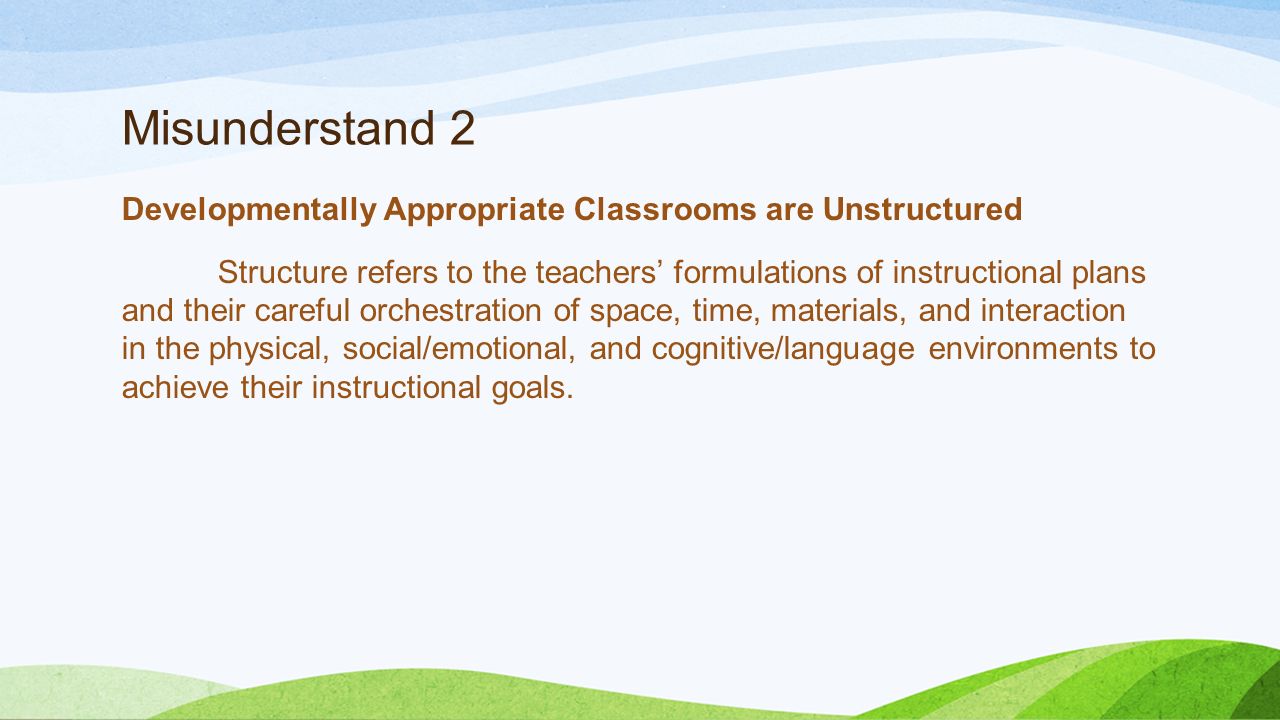 Misunderstand 2

Developmentally Appropriate Classrooms are Unstructured

Structure refers to the teachers’ formulations of instructional plans and their careful orchestration of space, time, materials, and interaction in the physical, social/emotional, and cognitive/language environments to achieve their instructional goals.